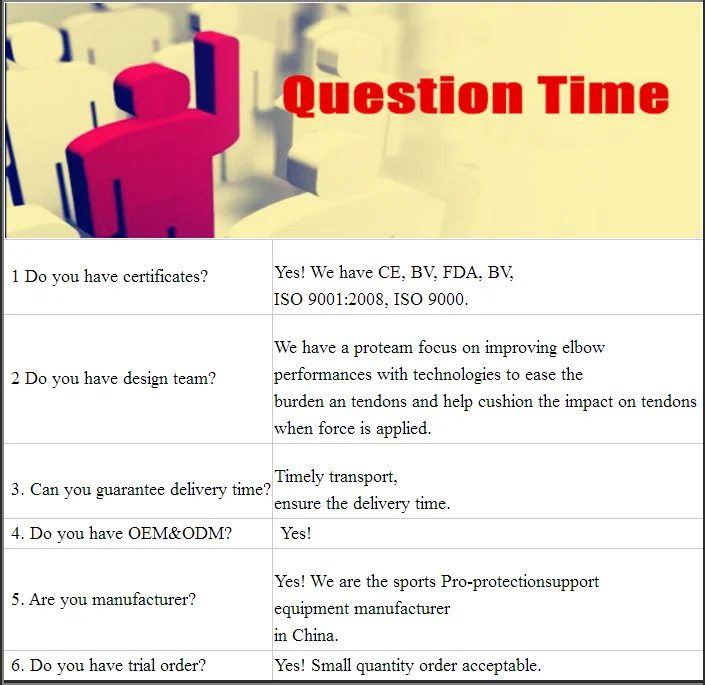 Question Time

| | |
|---|---|
| 1 Do you have certificates? | Yes! We have CE, BV, FDA, BV, ISO 9001:2008, ISO 9000. |
| 2 Do you have design team? | We have a proteam focus on improving elbow performances with technologies to ease the burden an tendons and help cushion the impact on tendons when force is applied. |
| 3. Can you guarantee delivery time? | Timely transport, ensure the delivery time. |
| 4. Do you have OEM&ODM? | Yes! |
| 5. Are you manufacturer? | Yes! We are the sports Pro-protectionsupport equipment manufacturer in China. |
| 6. Do you have trial order? | Yes! Small quantity order acceptable. |